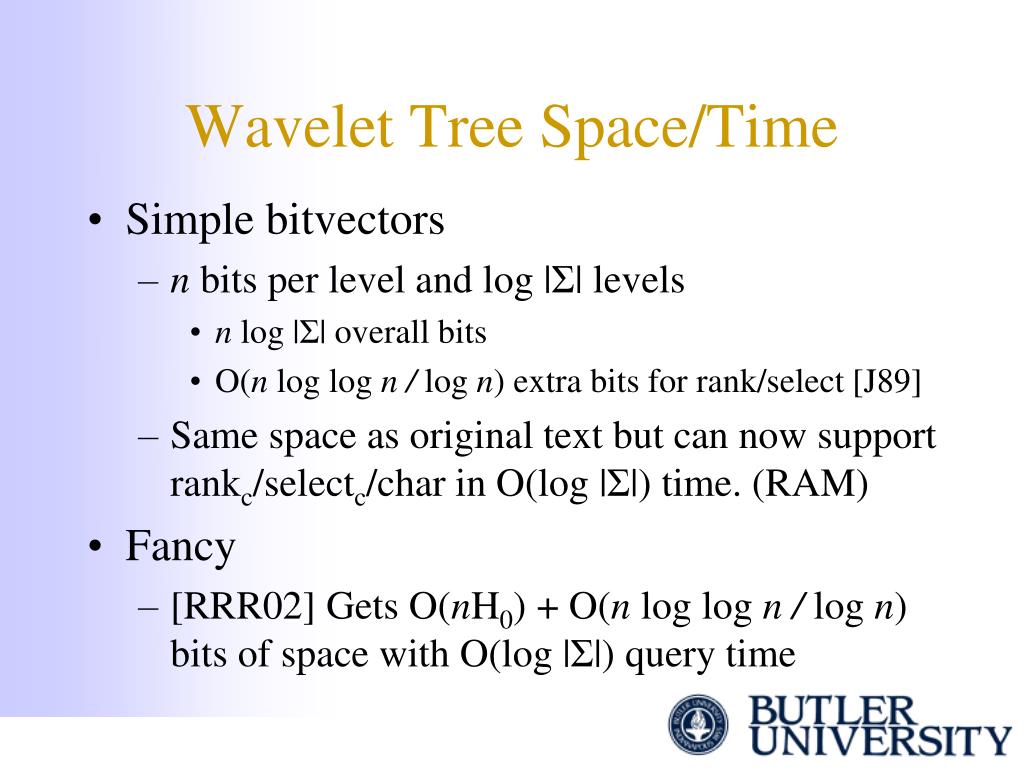 Wavelet Tree Space/Time

• Simple bitvectors
  – $n$ bits per level and log $|\Sigma|$ levels
    • $n$ log $|\Sigma|$ overall bits
    • O($n$ log log $n$ / log $n$) extra bits for rank/select [J89]
  – Same space as original text but can now support rank$_c$/select$_c$/char in O(log $|\Sigma|$) time. (RAM)
• Fancy
  – [RRR02] Gets O($n$H$_0$) + O($n$ log log $n$ / log $n$) bits of space with O(log $|\Sigma|$) query time

BUTLER UNIVERSITY